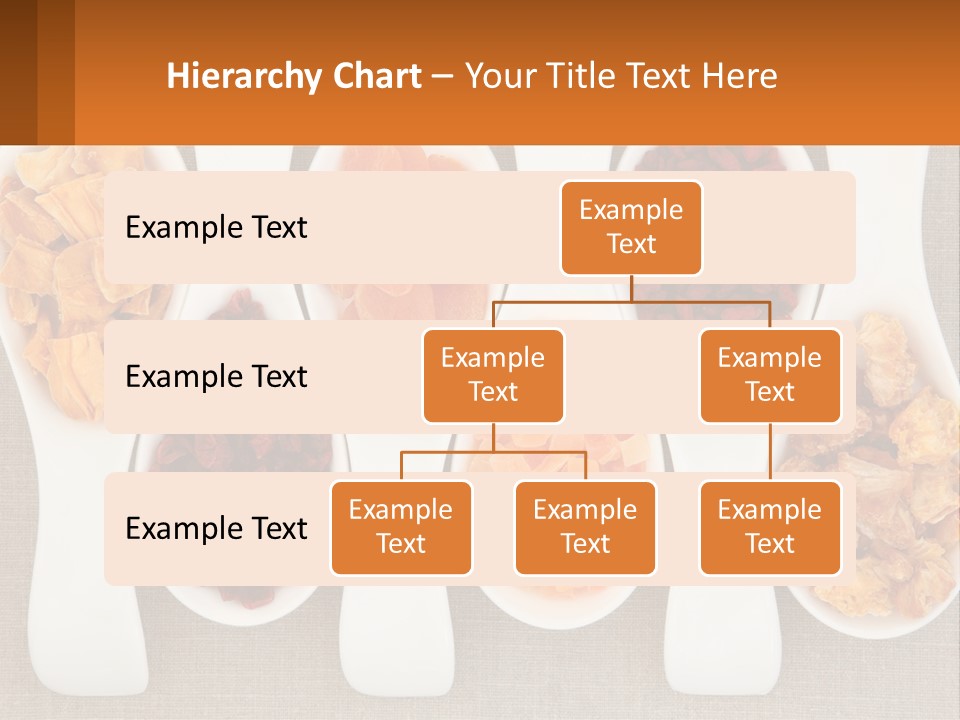 Hierarchy Chart – Your Title Text Here

Example Text

Example Text

Example Text

Example Text

Example Text

Example Text

Example Text

Example Text

Example Text